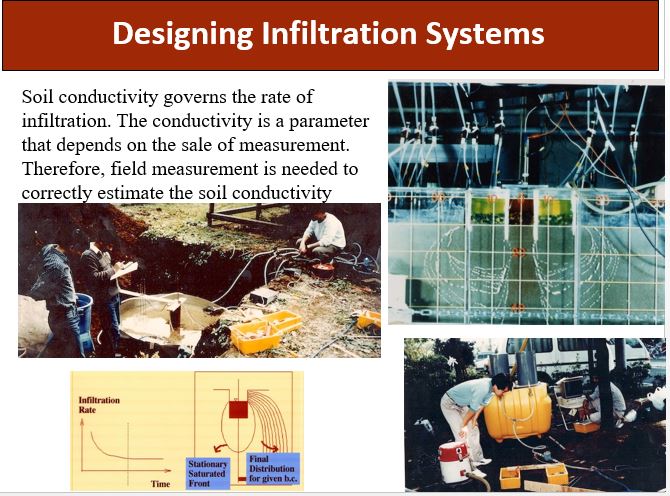 Designing Infiltration Systems

Soil conductivity governs the rate of infiltration. The conductivity is a parameter that depends on the sale of measurement. Therefore, field measurement is needed to correctly estimate the soil conductivity

Infiltration Rate

Time

Stationary Saturated Front

Final Distribution for given b.c.